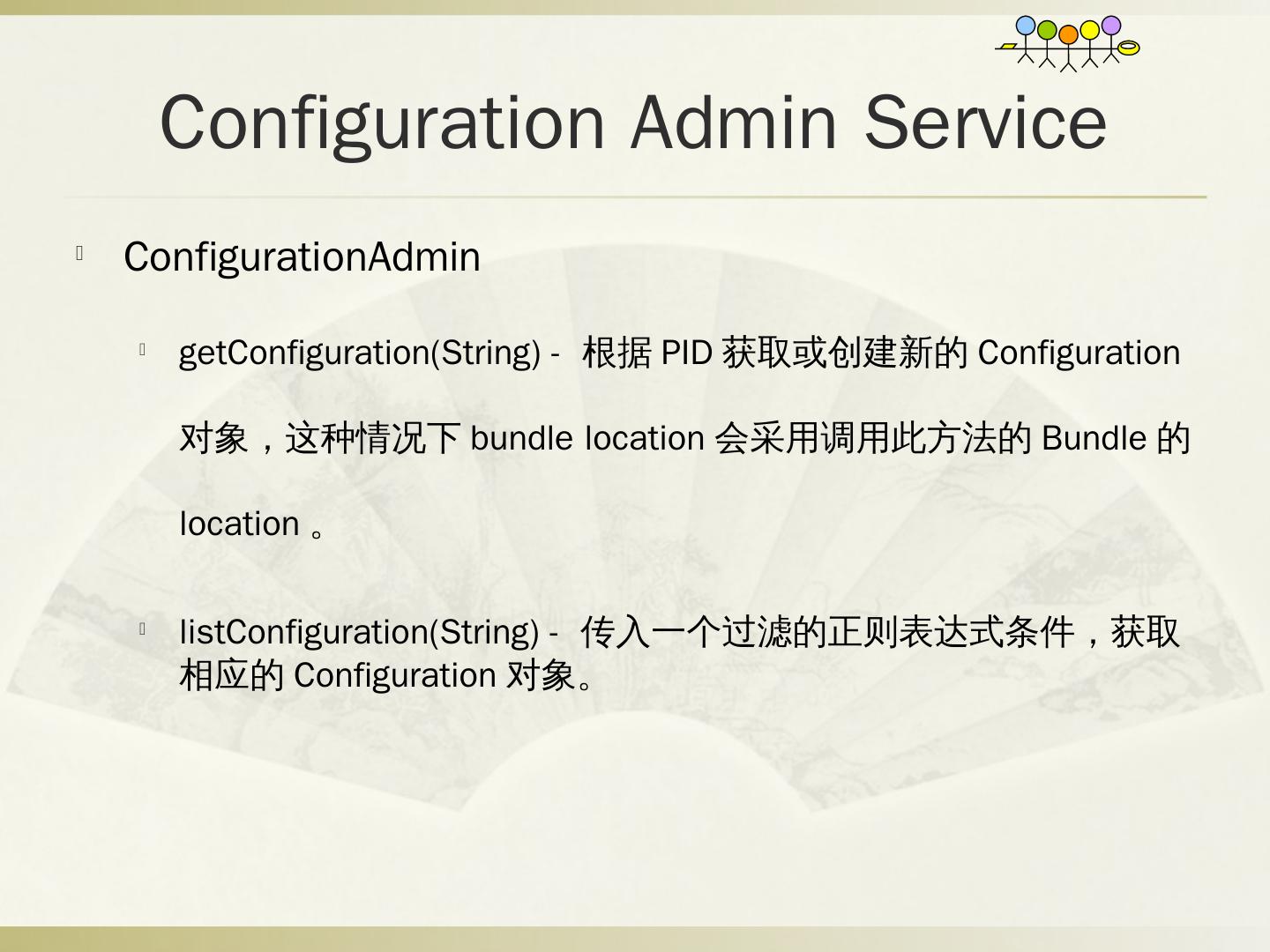 Configuration Admin Service

ConfigurationAdmin

getConfiguration(String) - 根据 PID 获取或创建新的 Configuration 对象，这种情况下 bundle location 会采用调用此方法的 Bundle 的 location 。

listConfiguration(String) - 传入一个过滤的正则表达式条件，获取相应的 Configuration 对象。